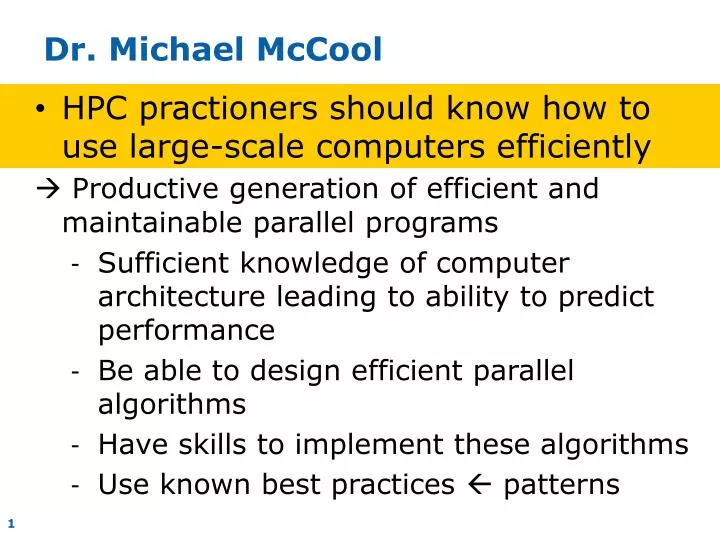 Dr. Michael McCool

• HPC practioners should know how to use large-scale computers efficiently

→ Productive generation of efficient and maintainable parallel programs

- Sufficient knowledge of computer architecture leading to ability to predict performance
- Be able to design efficient parallel algorithms
- Have skills to implement these algorithms
- Use known best practices ← patterns

1